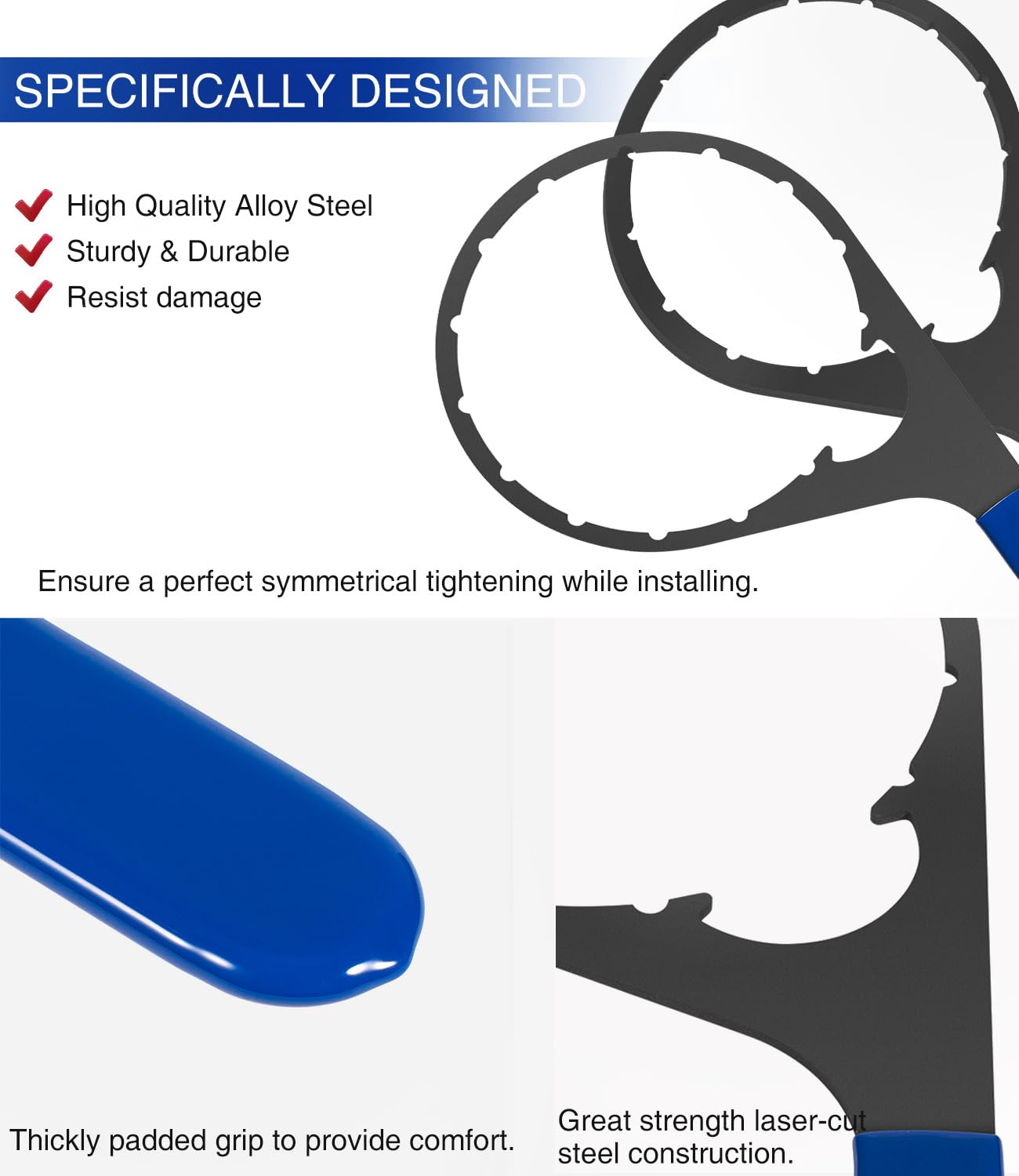 SPECIFICALLY DESIGNED

High Quality Alloy Steel
Sturdy & Durable
Resist damage

Ensure a perfect symmetrical tightening while installing.

Thickly padded grip to provide comfort.

Great strength laser-cut steel construction.